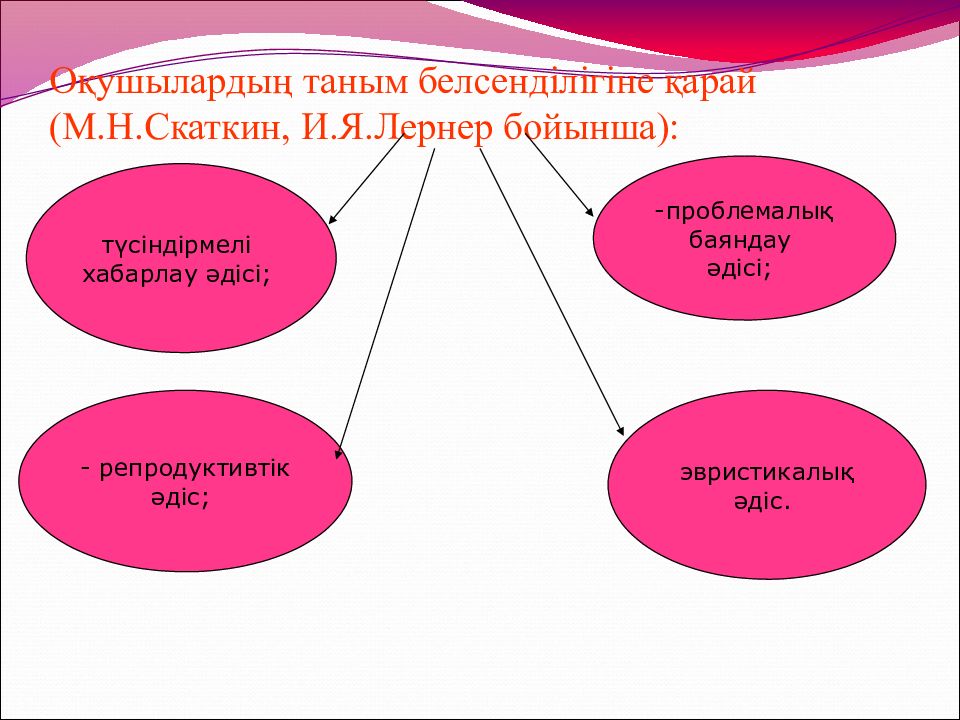 Оқушылардың таным белсенділігіне қарай (М.Н.Скаткин, И.Я.Лернер бойынша):

түсіндірмелі хабарлау әдісі;

-проблемалық баяндау әдісі;

- репродуктивтік әдіс;

эвристикалық әдіс.